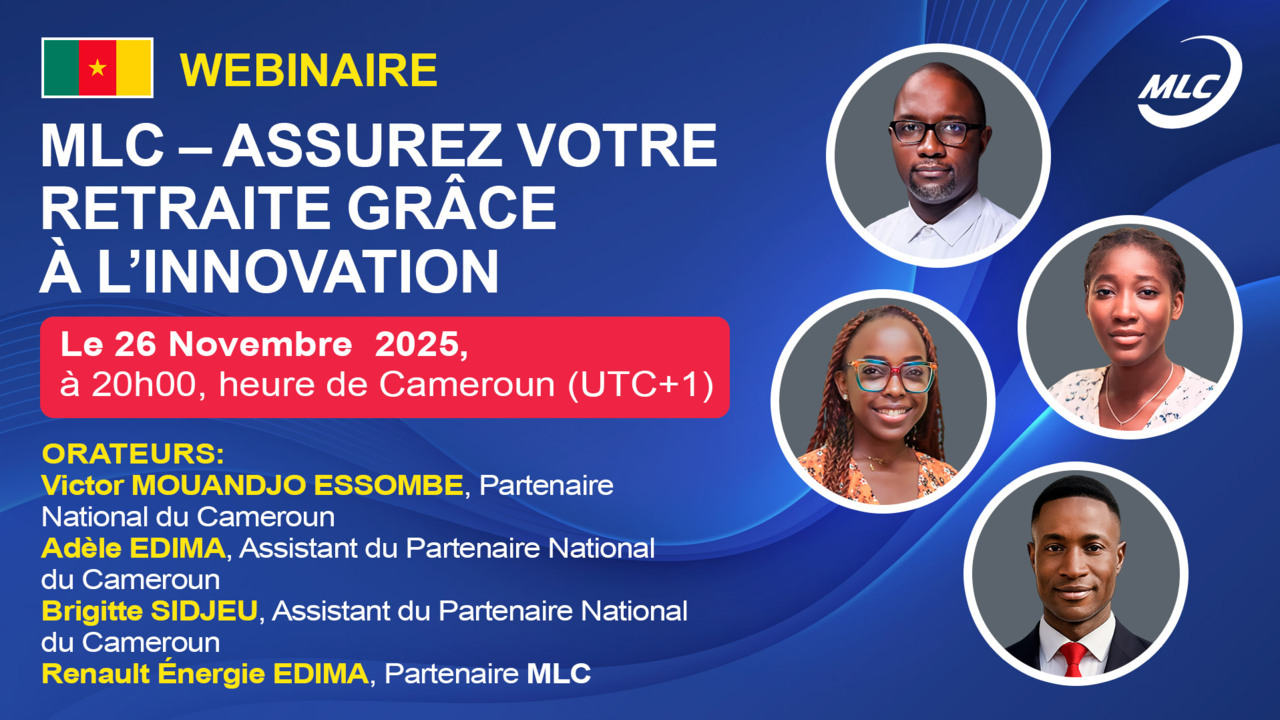 WEBINAIRE

MLC

MLC – ASSUREZ VOTRE RETRAITE GRÂCE À L'INNOVATION

Le 26 Novembre 2025,
à 20h00, heure de Cameroun (UTC+1)

ORATEURS:
Victor MOUANDJO ESSOMBE, Partenaire National du Cameroun
Adèle EDIMA, Assistant du Partenaire National du Cameroun
Brigitte SIDJEU, Assistant du Partenaire National du Cameroun
Renault Énergie EDIMA, Partenaire MLC